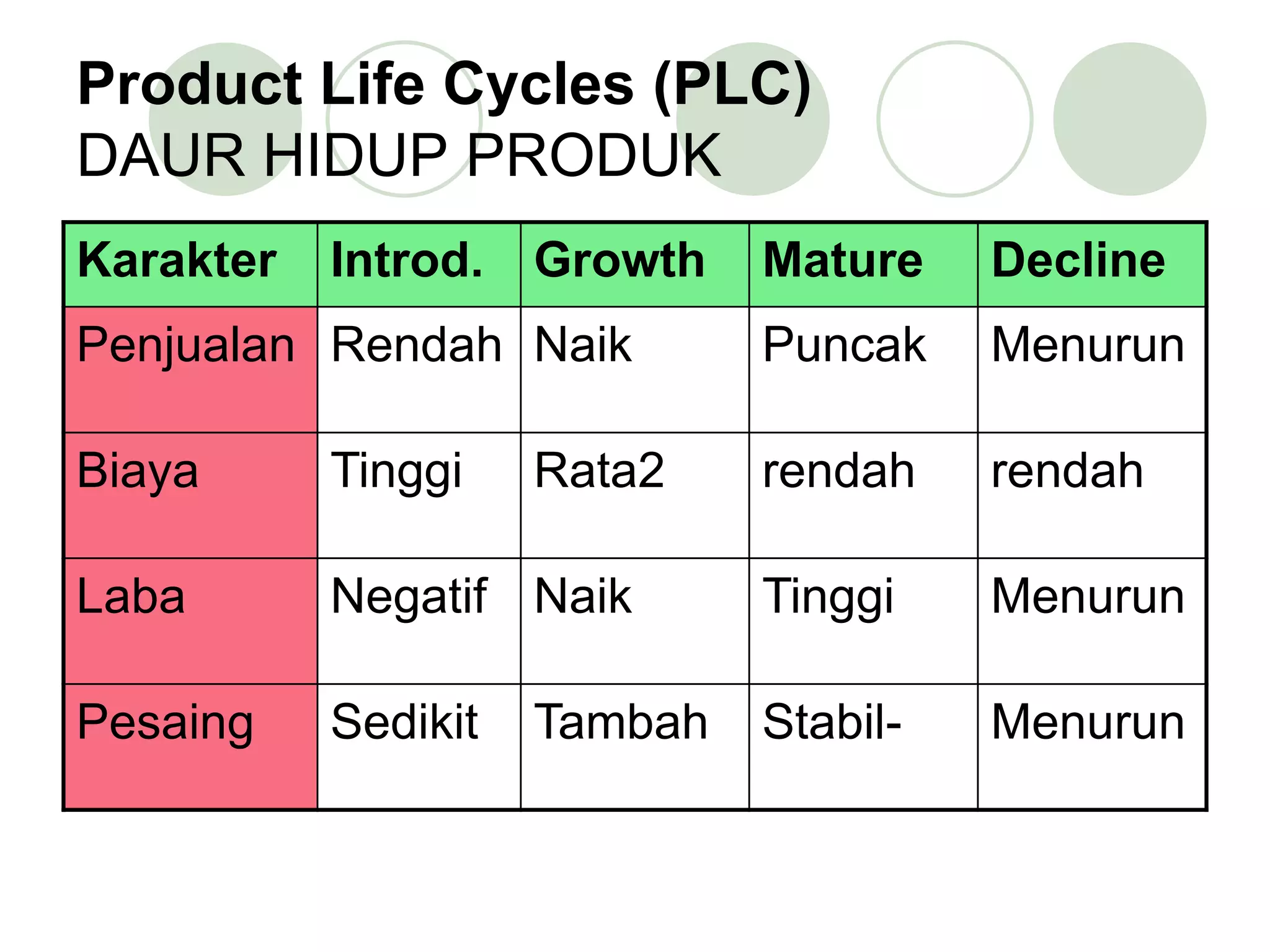 Product Life Cycles (PLC)
DAUR HIDUP PRODUK

| Karakter | Introd. | Growth | Mature | Decline |
|---|---|---|---|---|
| Penjualan | Rendah | Naik | Puncak | Menurun |
| Biaya | Tinggi | Rata2 | rendah | rendah |
| Laba | Negatif | Naik | Tinggi | Menurun |
| Pesaing | Sedikit | Tambah | Stabil- | Menurun |